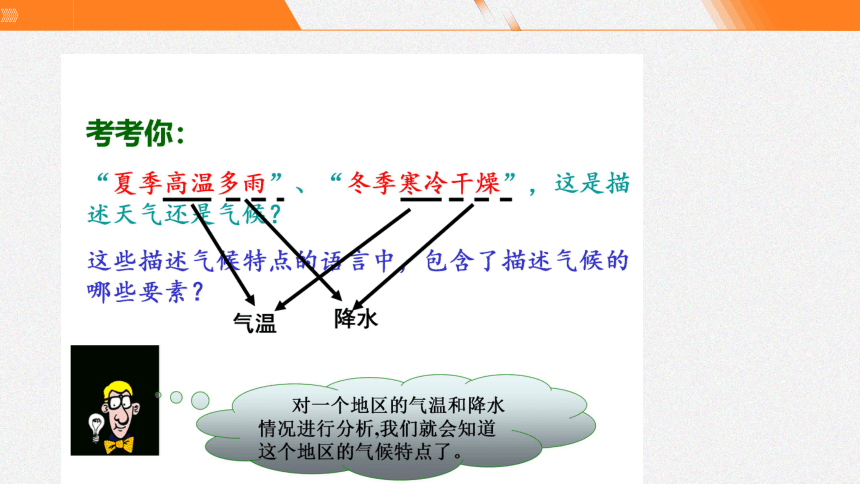 考考你：

“夏季高温多雨”、“冬季寒冷干燥”，这是描述天气还是气候？

这些描述气候特点的语言中，包含了描述气候的哪些要素？

气温

降水

对一个地区的气温和降水情况进行分析,我们就会知道这个地区的气候特点了。